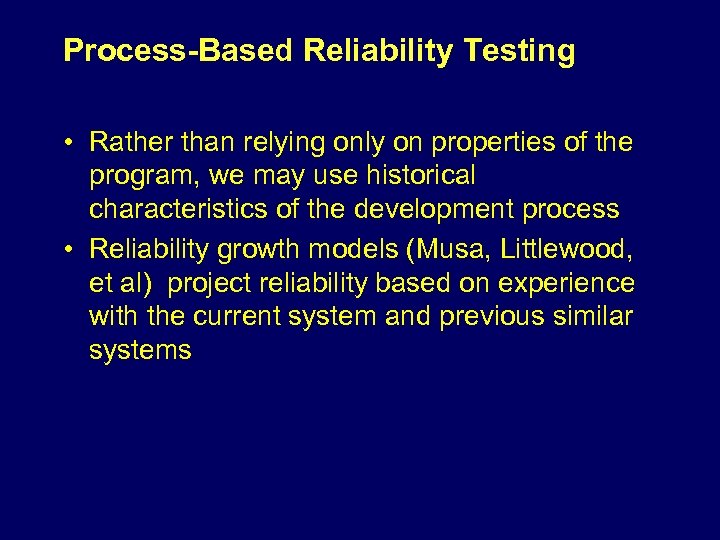 Process-Based Reliability Testing

• Rather than relying only on properties of the program, we may use historical characteristics of the development process

• Reliability growth models (Musa, Littlewood, et al) project reliability based on experience with the current system and previous similar systems